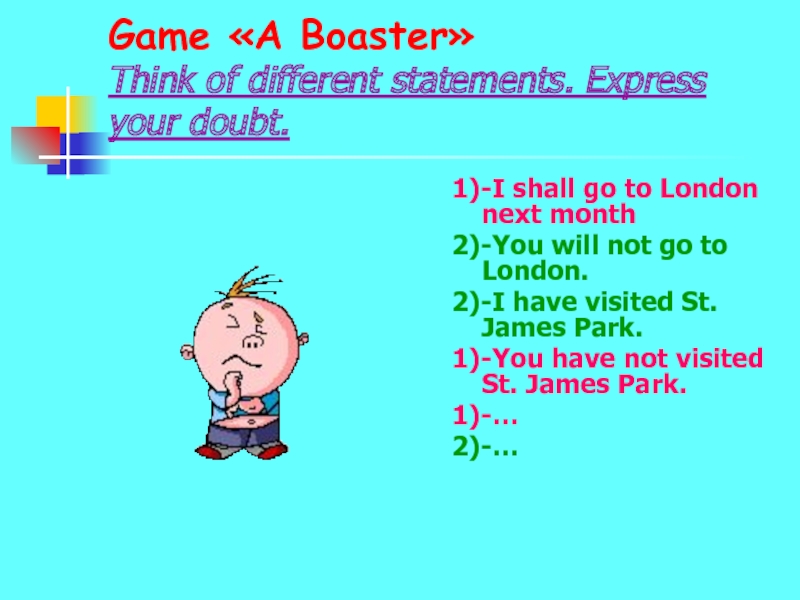 Game «A Boaster»
Think of different statements. Express your doubt.

1)-I shall go to London next month

2)-You will not go to London.

2)-I have visited St. James Park.

1)-You have not visited St. James Park.

1)-…

2)-…